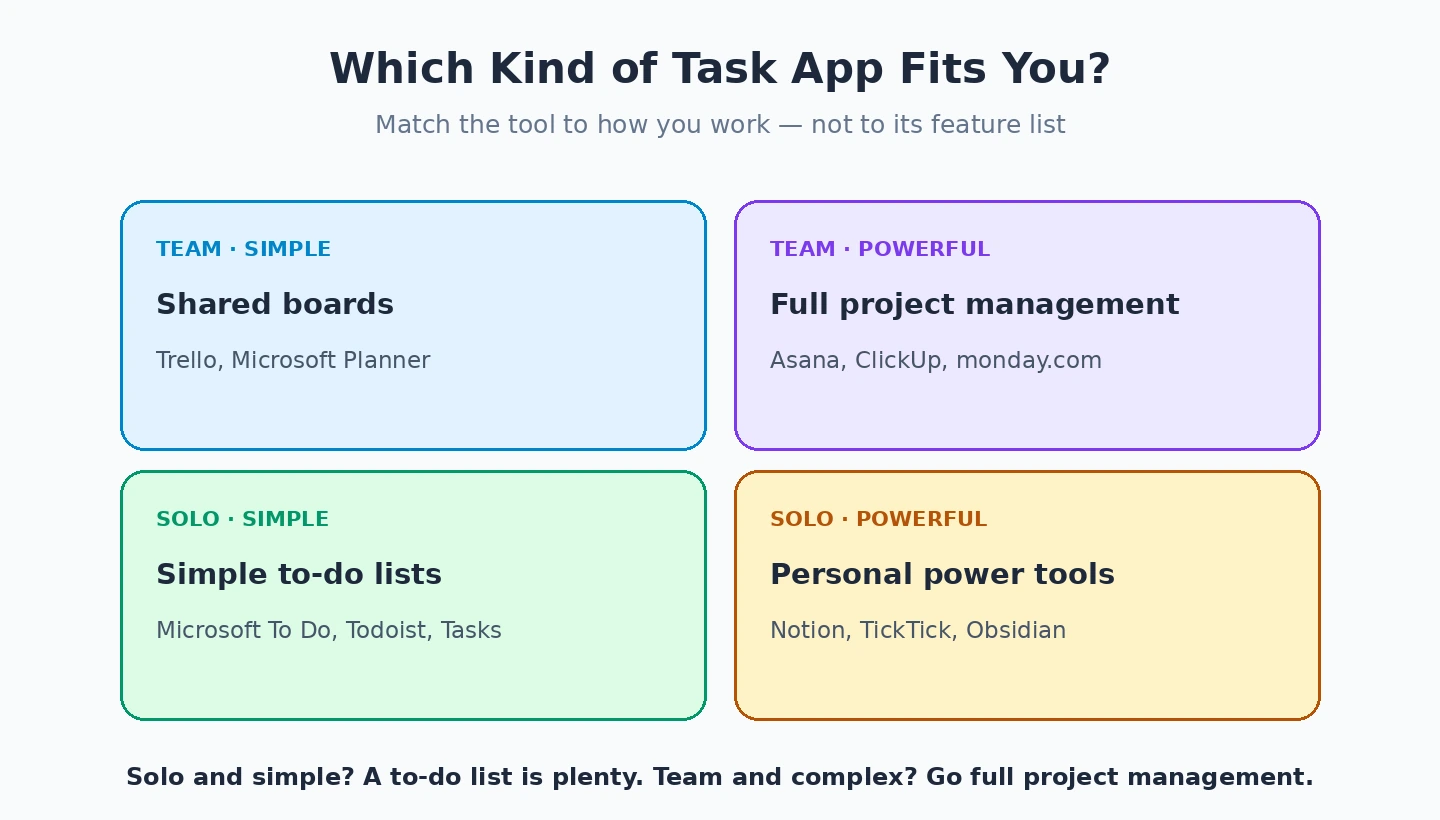 Which Kind of Task App Fits You?

Match the tool to how you work — not to its feature list

TEAM · SIMPLE

Shared boards

Trello, Microsoft Planner

TEAM · POWERFUL

Full project management

Asana, ClickUp, monday.com

SOLO · SIMPLE

Simple to-do lists

Microsoft To Do, Todoist, Tasks

SOLO · POWERFUL

Personal power tools

Notion, TickTick, Obsidian

Solo and simple? A to-do list is plenty. Team and complex? Go full project management.